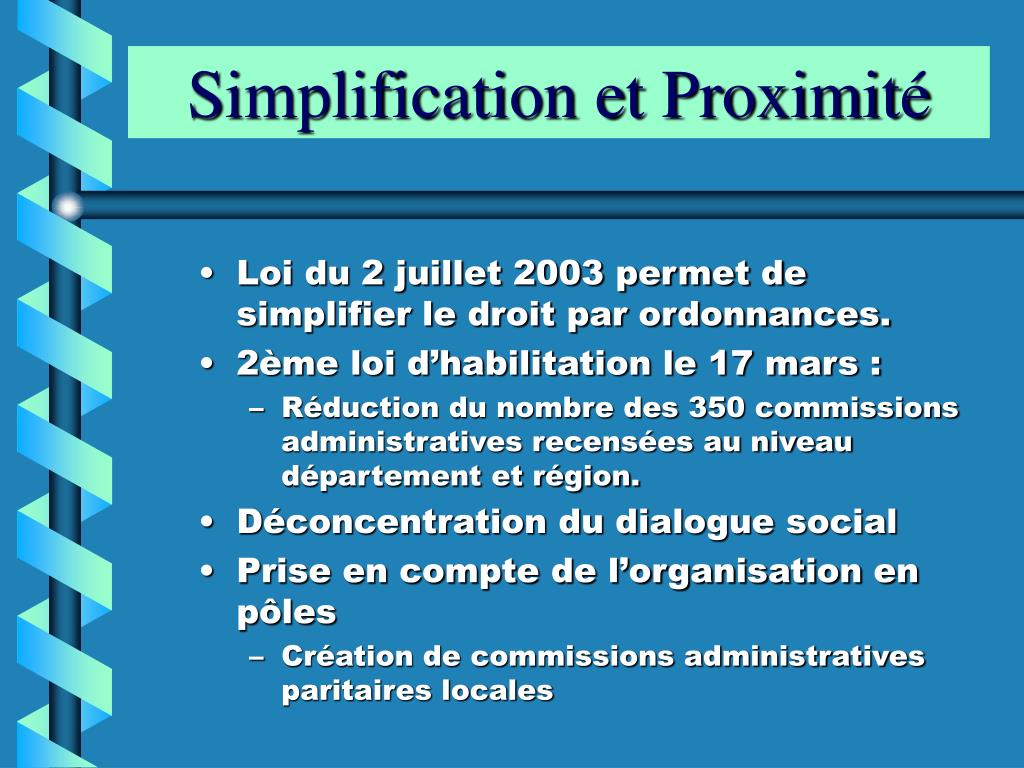 Simplification et Proximité

• Loi du 2 juillet 2003 permet de simplifier le droit par ordonnances.
• 2ème loi d’habilitation le 17 mars :
  – Réduction du nombre des 350 commissions administratives recensées au niveau département et région.
• Déconcentration du dialogue social
• Prise en compte de l’organisation en pôles
  – Création de commissions administratives paritaires locales